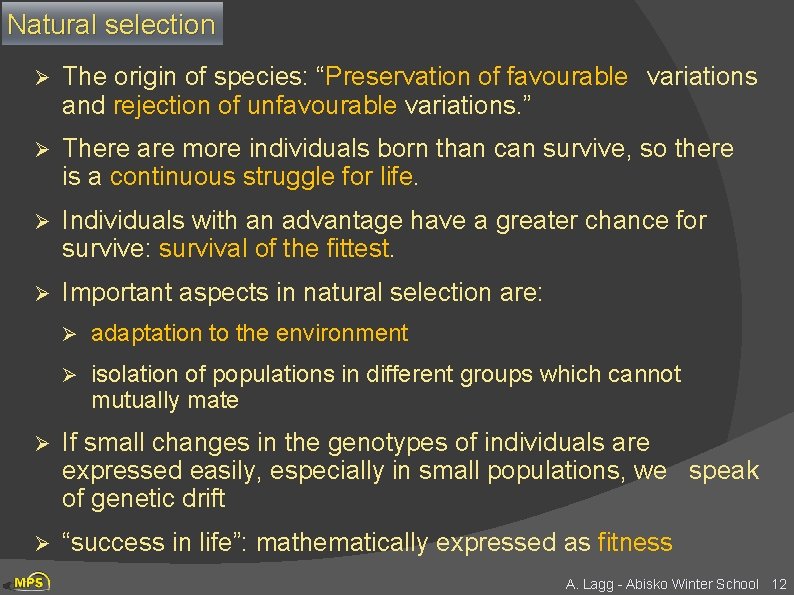 Natural selection

➢ The origin of species: “Preservation of favourable variations and rejection of unfavourable variations.”

➢ There are more individuals born than can survive, so there is a continuous struggle for life.

➢ Individuals with an advantage have a greater chance for survive: survival of the fittest.

➢ Important aspects in natural selection are:

➢ adaptation to the environment

➢ isolation of populations in different groups which cannot mutually mate

➢ If small changes in the genotypes of individuals are expressed easily, especially in small populations, we speak of genetic drift

➢ “success in life”: mathematically expressed as fitness

MPS

A. Lagg - Abisko Winter School 12